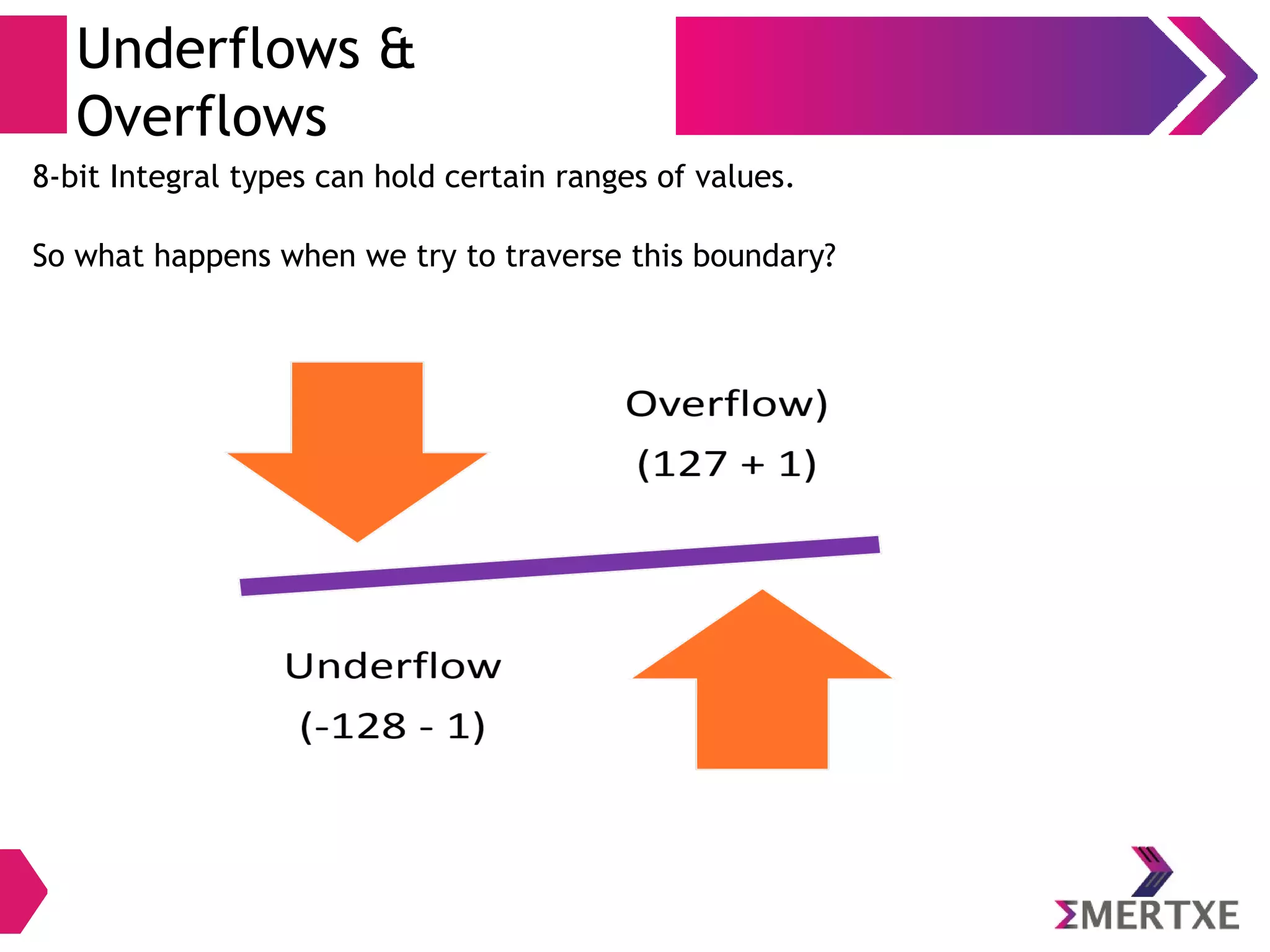 Underflows & Overflows

8-bit Integral types can hold certain ranges of values.

So what happens when we try to traverse this boundary?

Overflow)

(127 + 1)

Underflow

(-128 - 1)

ΣMERTXE